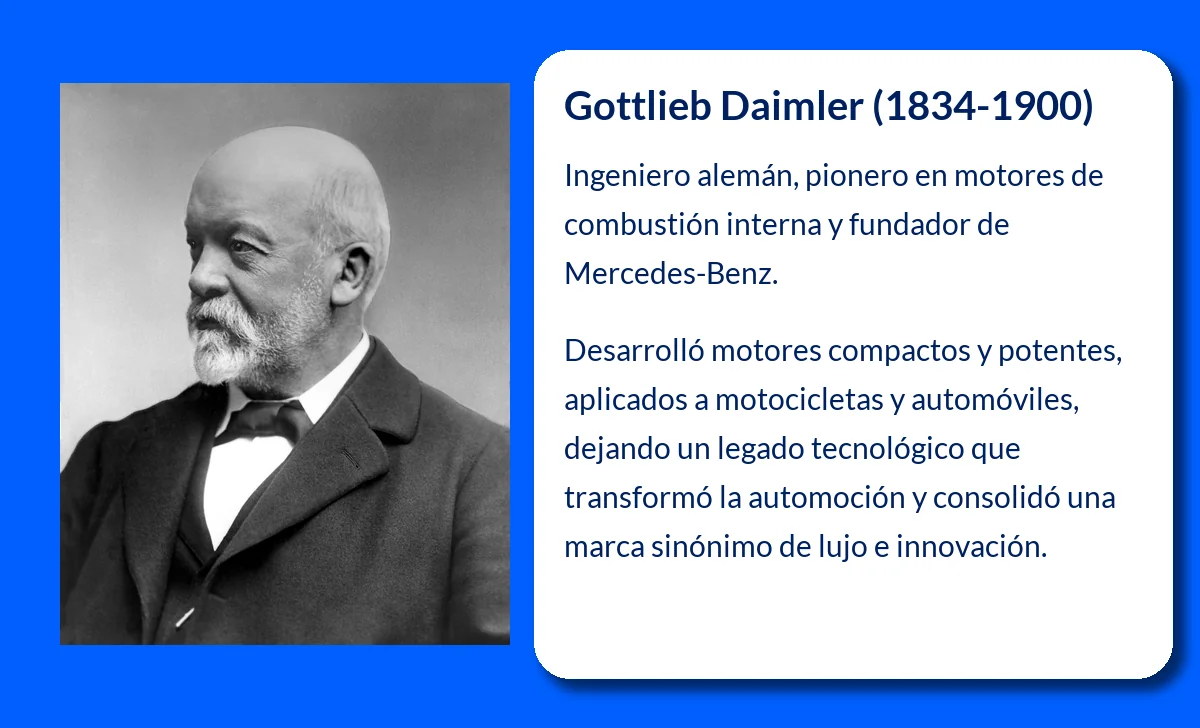 Gottlieb Daimler (1834-1900)

Ingeniero alemán, pionero en motores de combustión interna y fundador de Mercedes-Benz.

Desarrolló motores compactos y potentes, aplicados a motocicletas y automóviles, dejando un legado tecnológico que transformó la automoción y consolidó una marca sinónimo de lujo e innovación.